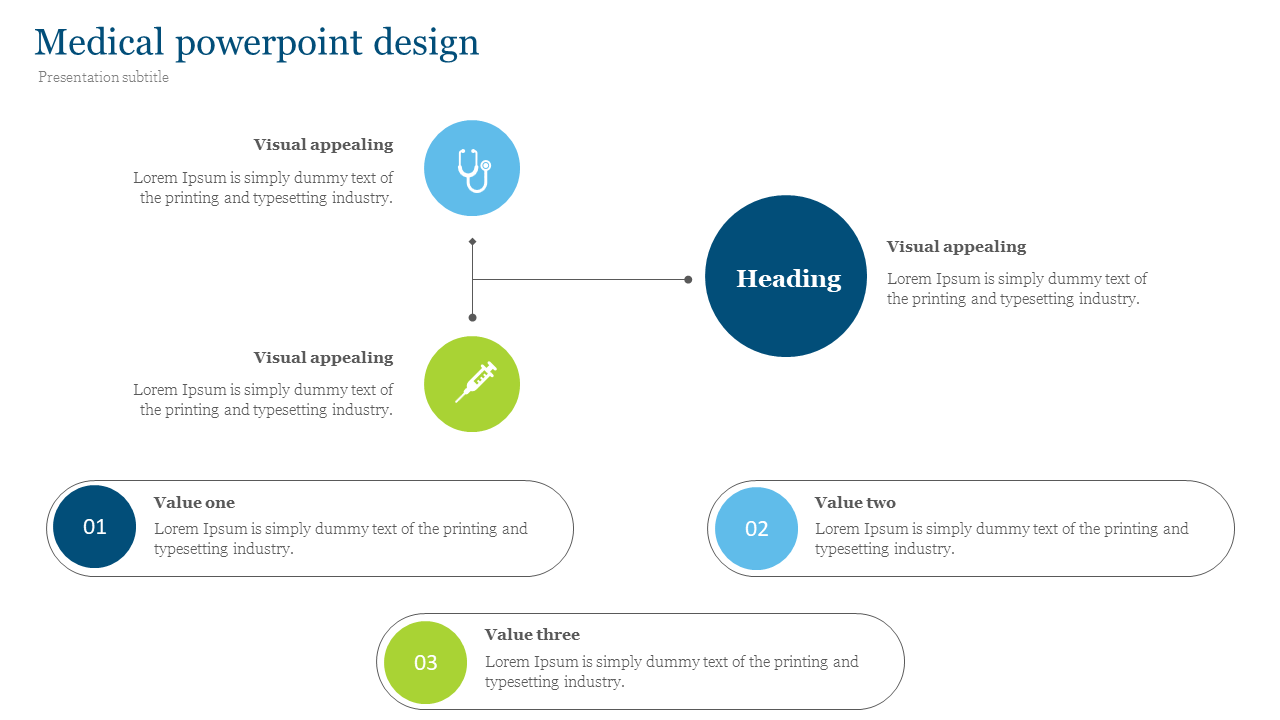 Medical powerpoint design

Presentation subtitle

Visual appealing

Lorem Ipsum is simply dummy text of the printing and typesetting industry.

Heading

Visual appealing

Lorem Ipsum is simply dummy text of the printing and typesetting industry.

Visual appealing

Lorem Ipsum is simply dummy text of the printing and typesetting industry.

01

Value one

Lorem Ipsum is simply dummy text of the printing and typesetting industry.

02

Value two

Lorem Ipsum is simply dummy text of the printing and typesetting industry.

03

Value three

Lorem Ipsum is simply dummy text of the printing and typesetting industry.